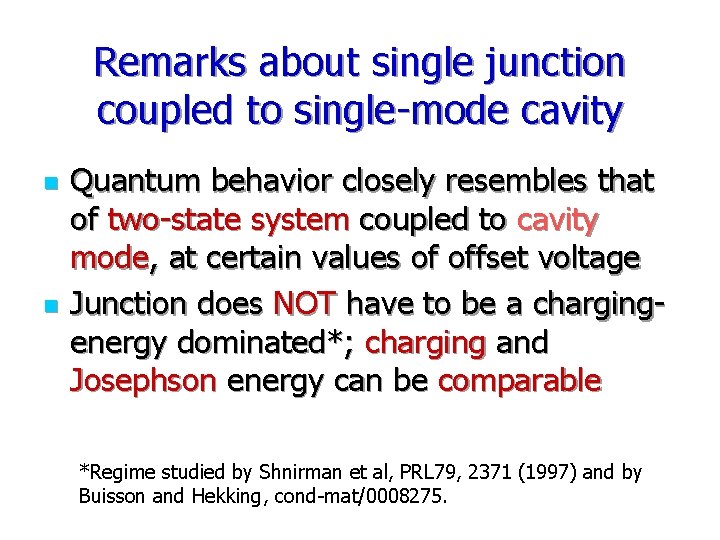 Remarks about single junction coupled to single-mode cavity

Quantum behavior closely resembles that of two-state system coupled to cavity mode, at certain values of offset voltage

Junction does NOT have to be a charging-energy dominated*; charging and Josephson energy can be comparable

*Regime studied by Shnirman et al, PRL79, 2371 (1997) and by Buisson and Hekking, cond-mat/0008275.